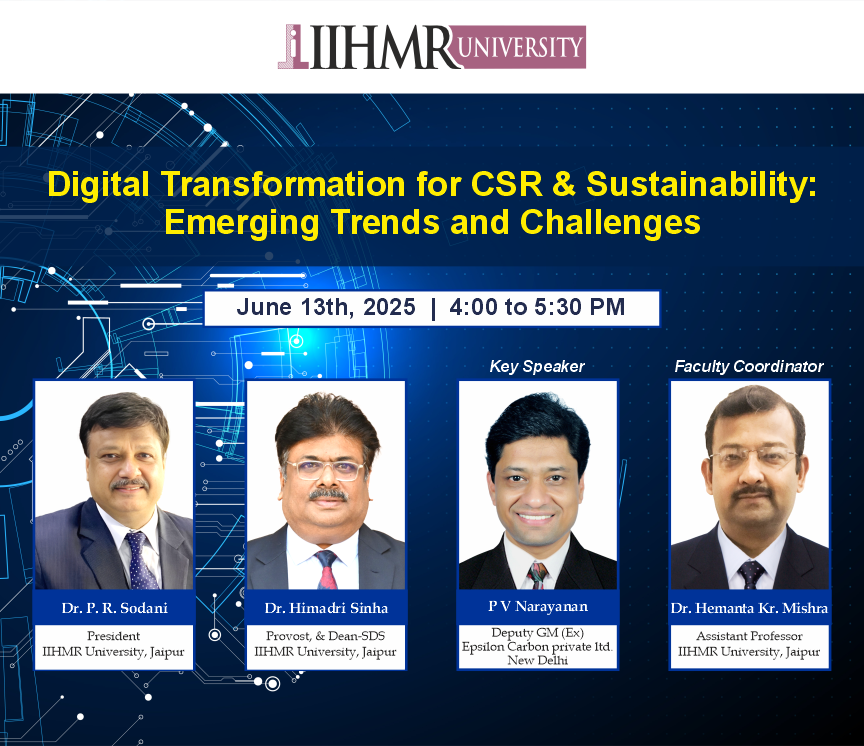 IIHMR UNIVERSITY

Digital Transformation for CSR & Sustainability: Emerging Trends and Challenges

June 13th, 2025 | 4:00 to 5:30 PM

Dr. P. R. Sodani
President
IIHMR University, Jaipur

Dr. Himadri Sinha
Provost, & Dean-SDS
IIHMR University, Jaipur

Key Speaker
P V Narayanan
Deputy GM (Ex)
Epsilon Carbon private ltd.
New Delhi

Faculty Coordinator
Dr. Hemanta Kr. Mishra
Assistant Professor
IIHMR University, Jaipur